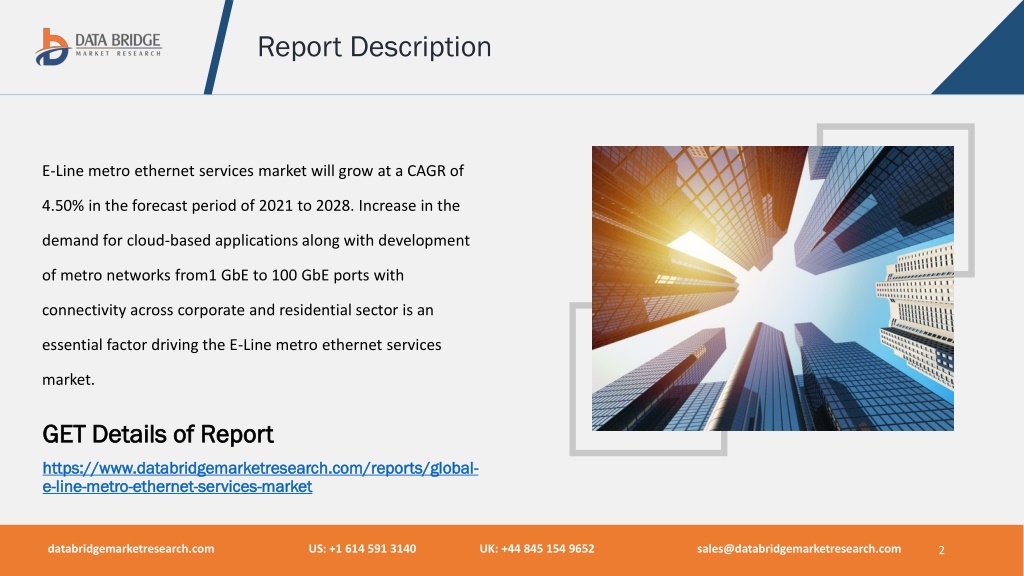 DATA BRIDGE
MARKET RESEARCH

Report Description

E-Line metro ethernet services market will grow at a CAGR of 4.50% in the forecast period of 2021 to 2028. Increase in the demand for cloud-based applications along with development of metro networks from1 GbE to 100 GbE ports with connectivity across corporate and residential sector is an essential factor driving the E-Line metro ethernet services market.

GET Details of Report

https://www.databridgemarketresearch.com/reports/global-e-line-metro-ethernet-services-market

databridgemarketresearch.com US: +1 614 591 3140 UK: +44 845 154 9652 sales@databridgemarketresearch.com 2